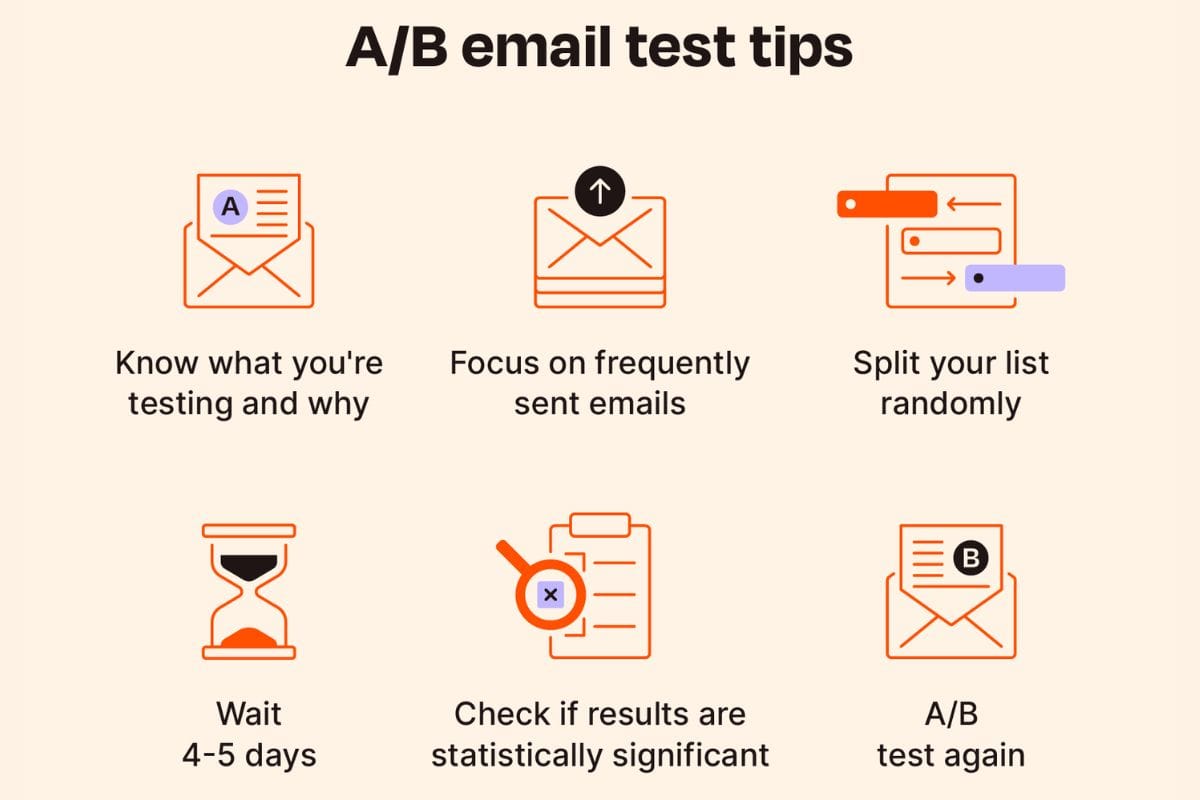 A/B email test tips

A

Know what you're testing and why

Focus on frequently sent emails

Split your list randomly

Wait 4-5 days

Check if results are statistically significant

B

A/B test again